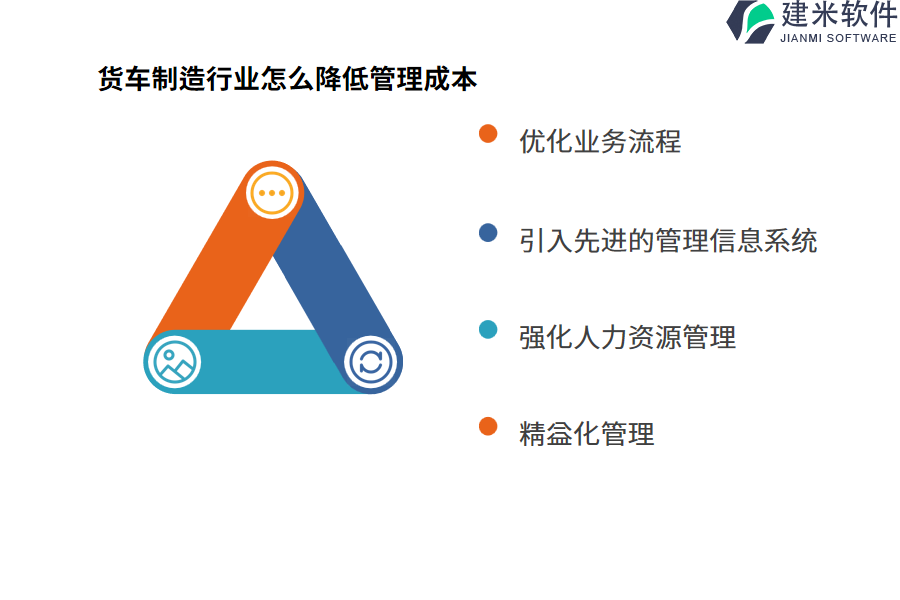 建米软件
JIANMI SOFTWARE

货车制造行业怎么降低管理成本

优化业务流程

引入先进的管理信息系统

强化人力资源管理

精益化管理